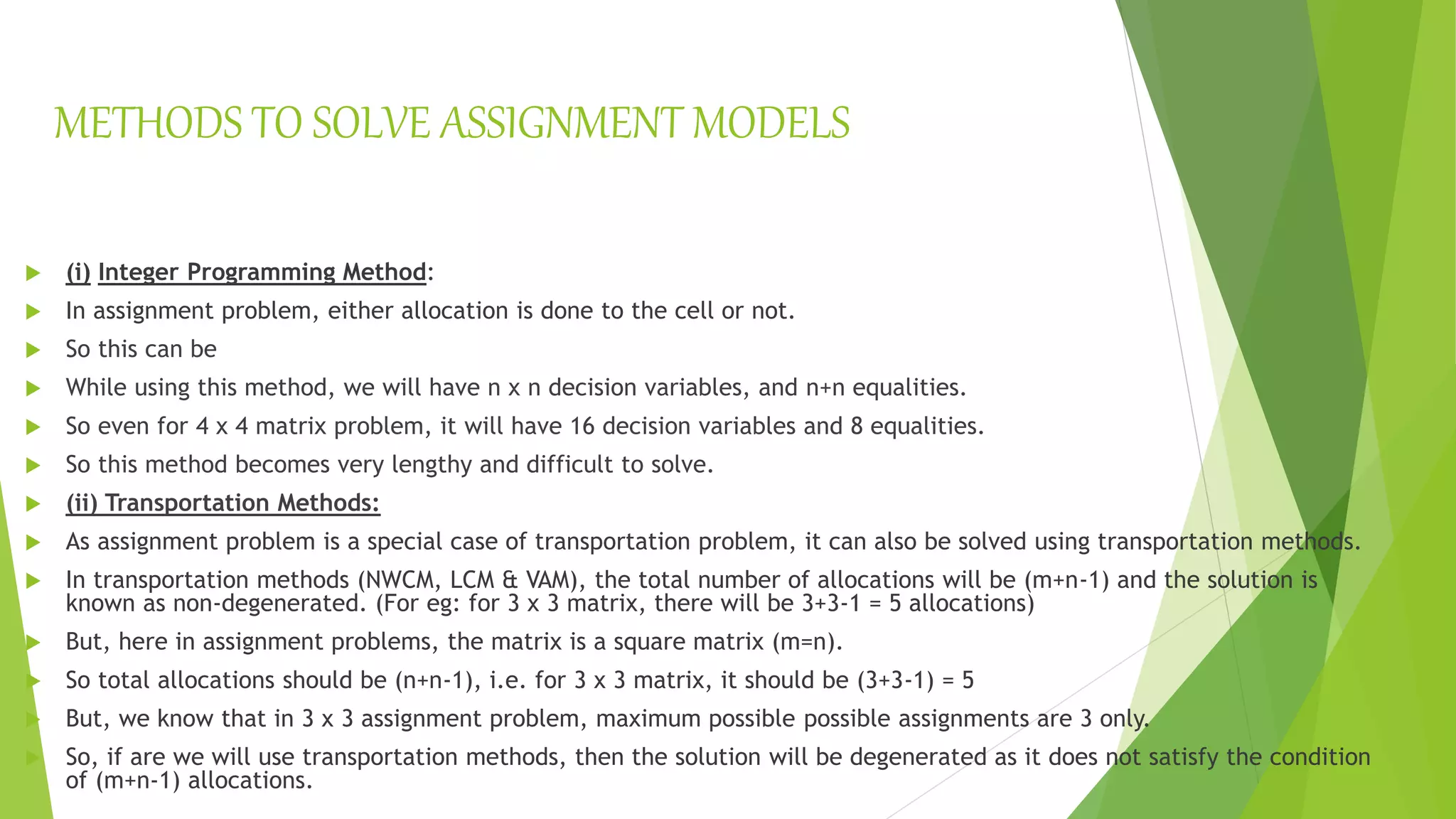 METHODS TO SOLVE ASSIGNMENT MODELS

(i) Integer Programming Method:

In assignment problem, either allocation is done to the cell or not.

So this can be

While using this method, we will have n x n decision variables, and n+n equalities.

So even for 4 x 4 matrix problem, it will have 16 decision variables and 8 equalities.

So this method becomes very lengthy and difficult to solve.

(ii) Transportation Methods:

As assignment problem is a special case of transportation problem, it can also be solved using transportation methods.

In transportation methods (NWCM, LCM & VAM), the total number of allocations will be (m+n-1) and the solution is known as non-degenerated. (For eg: for 3 x 3 matrix, there will be 3+3-1 = 5 allocations)

But, here in assignment problems, the matrix is a square matrix (m=n).

So total allocations should be (n+n-1), i.e. for 3 x 3 matrix, it should be (3+3-1) = 5

But, we know that in 3 x 3 assignment problem, maximum possible possible assignments are 3 only.

So, if are we will use transportation methods, then the solution will be degenerated as it does not satisfy the condition of (m+n-1) allocations.